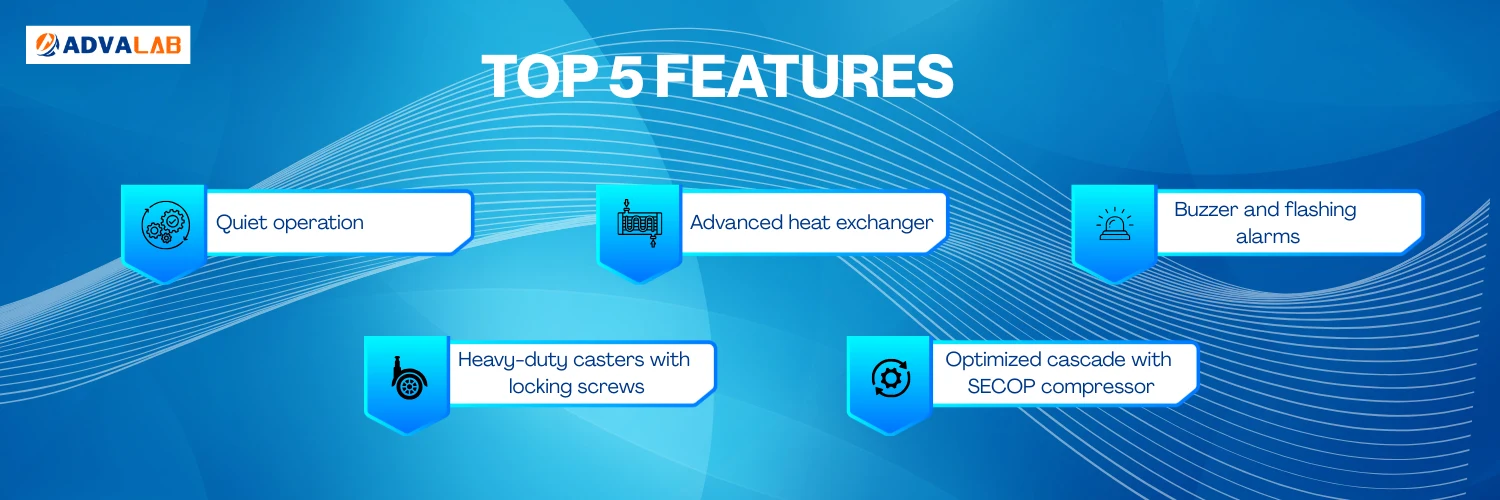 ADVALAB

TOP 5 FEATURES

Quiet operation

Advanced heat exchanger

Buzzer and flashing alarms

Heavy-duty casters with locking screws

Optimized cascade with SECOP compressor